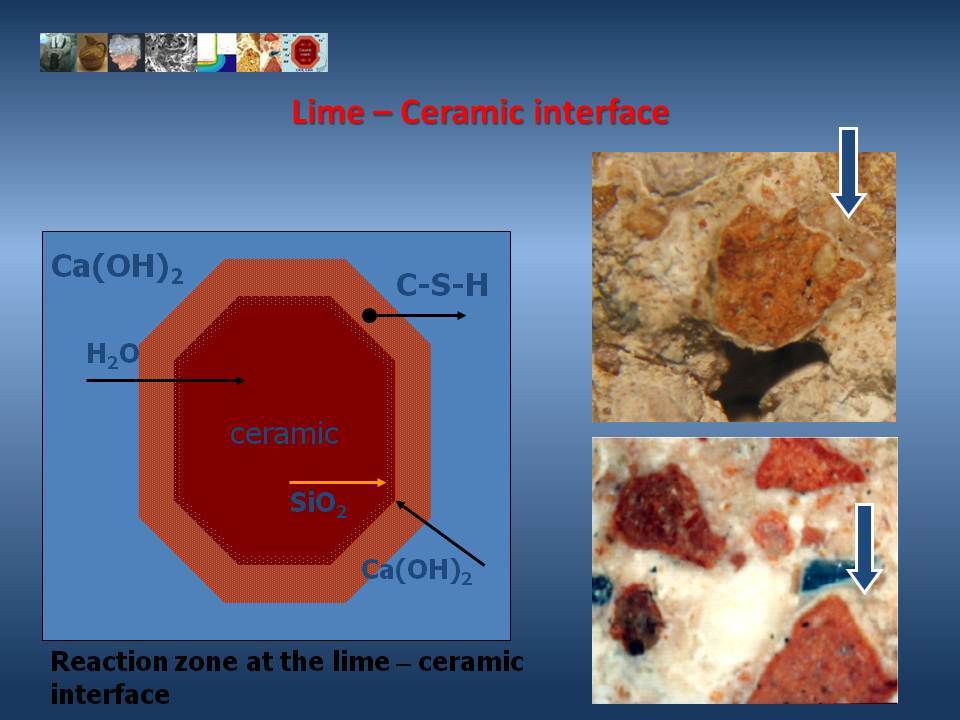 Lime – Ceramic interface

$Ca(OH)_2$

C-S-H

$H_2O$

ceramic

$SiO_2$

$Ca(OH)_2$

Reaction zone at the lime – ceramic interface